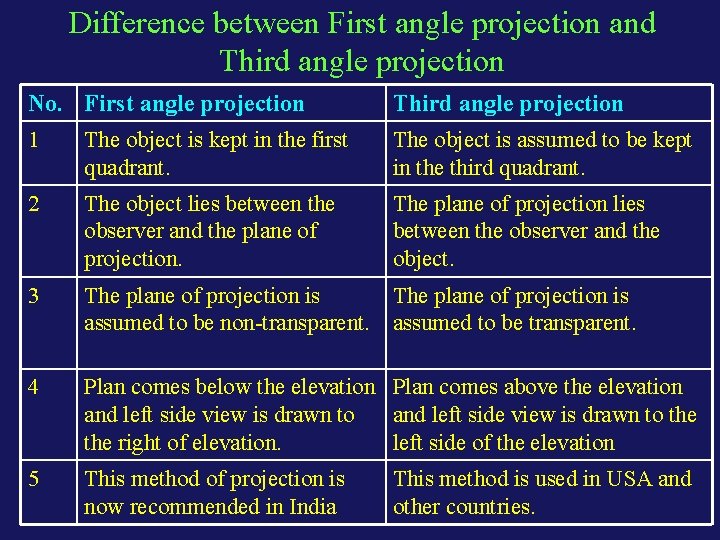 Difference between First angle projection and Third angle projection

| No. | First angle projection | Third angle projection |
|---|---|---|
| 1 | The object is kept in the first quadrant. | The object is assumed to be kept in the third quadrant. |
| 2 | The object lies between the observer and the plane of projection. | The plane of projection lies between the observer and the object. |
| 3 | The plane of projection is assumed to be non-transparent. | The plane of projection is assumed to be transparent. |
| 4 | Plan comes below the elevation and left side view is drawn to the right of elevation. | Plan comes above the elevation and left side view is drawn to the left side of the elevation |
| 5 | This method of projection is now recommended in India | This method is used in USA and other countries. |